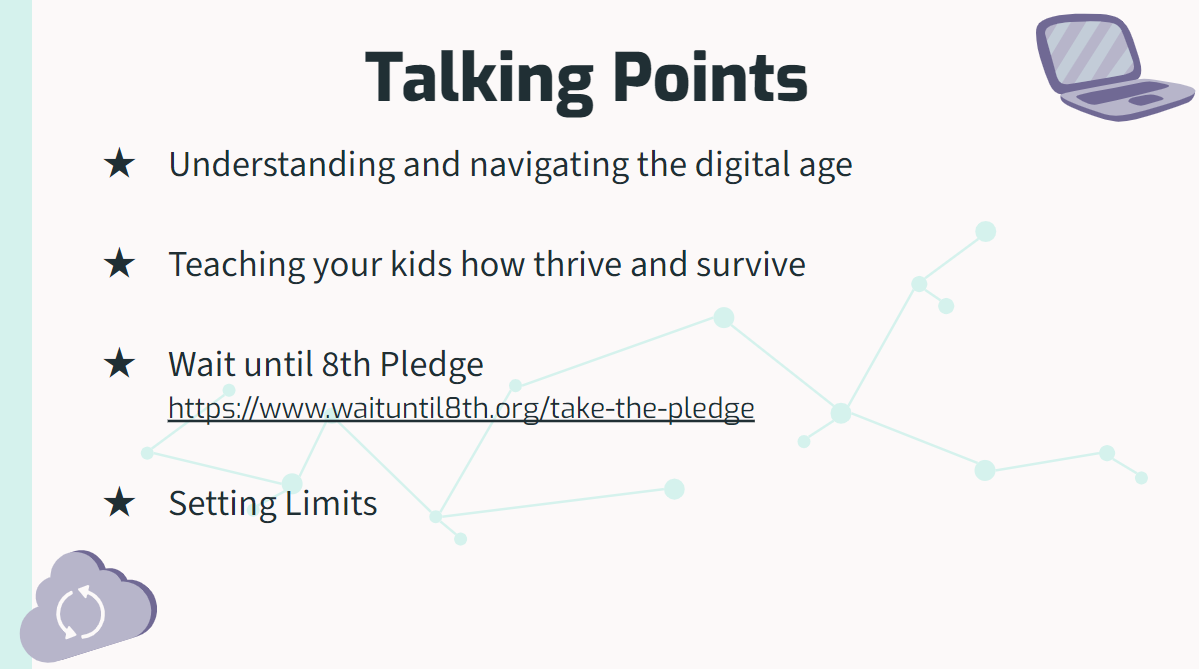 Talking Points

★ Understanding and navigating the digital age

★ Teaching your kids how thrive and survive

★ Wait until 8th Pledge
https://www.waituntil8th.org/take-the-pledge

★ Setting Limits